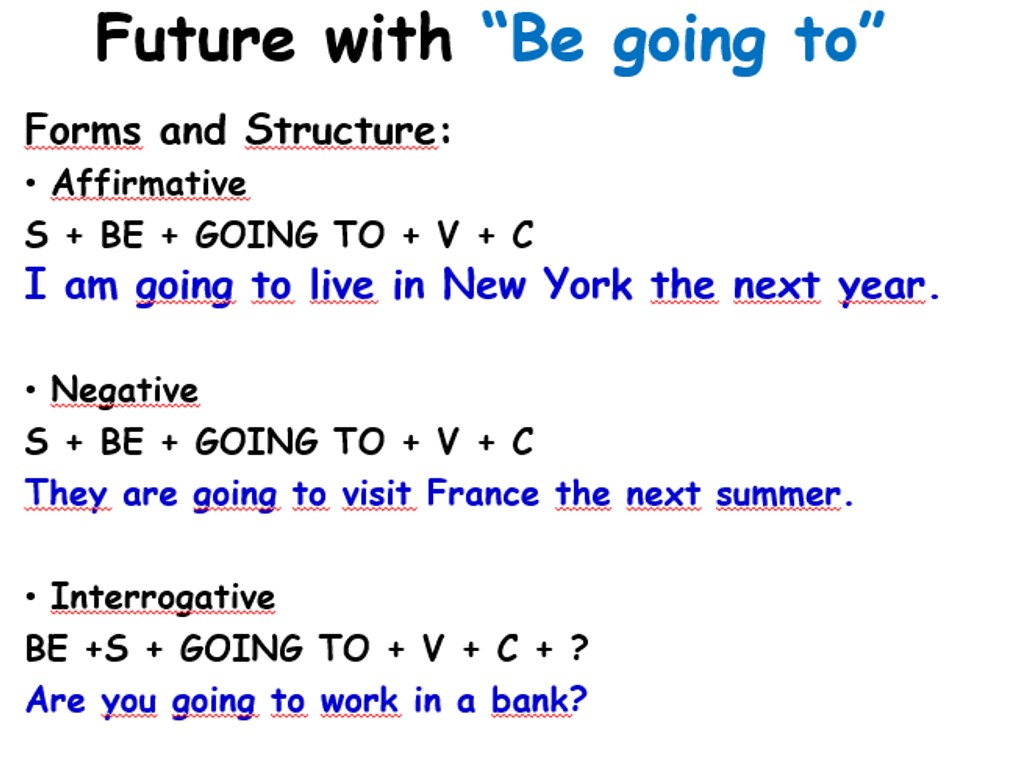 Future with "Be going to"

Forms and Structure:

• Affirmative

S + BE + GOING TO + V + C

I am going to live in New York the next year.

• Negative

S + BE + GOING TO + V + C

They are going to visit France the next summer.

• Interrogative

BE +S + GOING TO + V + C + ?

Are you going to work in a bank?